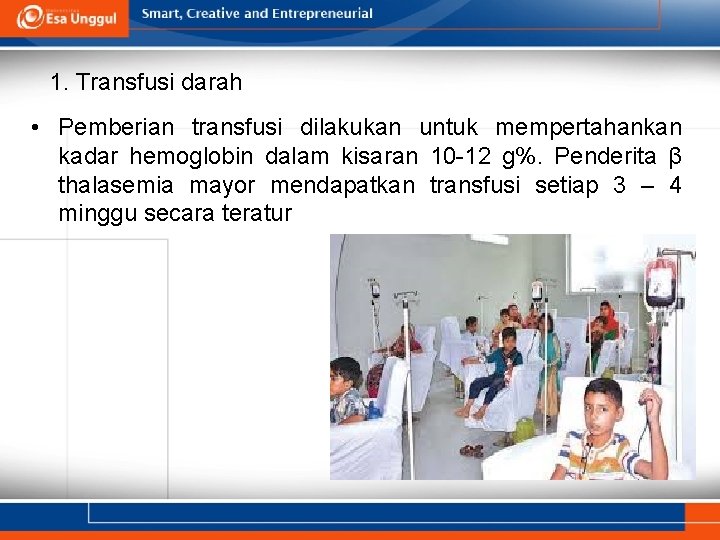 Esa Unggul

Smart, Creative and Entrepreneurial

1. Transfusi darah

• Pemberian transfusi dilakukan untuk mempertahankan kadar hemoglobin dalam kisaran 10-12 g%. Penderita β thalasemia mayor mendapatkan transfusi setiap 3 – 4 minggu secara teratur